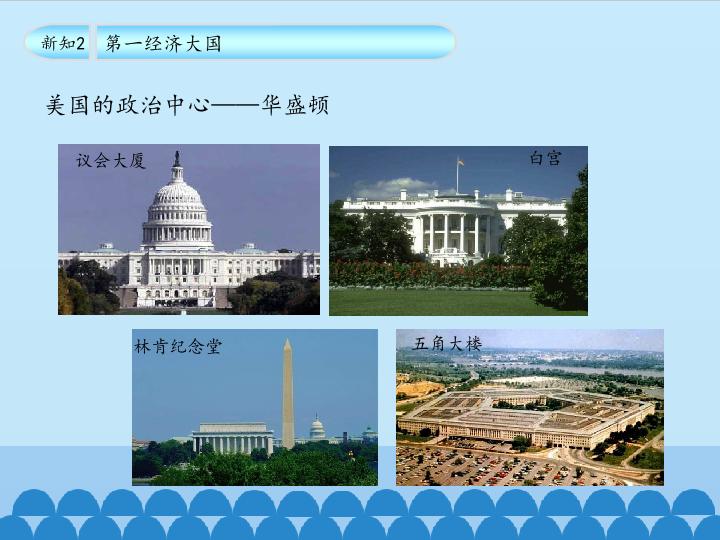 新知2 第一经济大国

美国的政治中心——华盛顿

议会大厦

白宫

林肯纪念堂

五角大楼